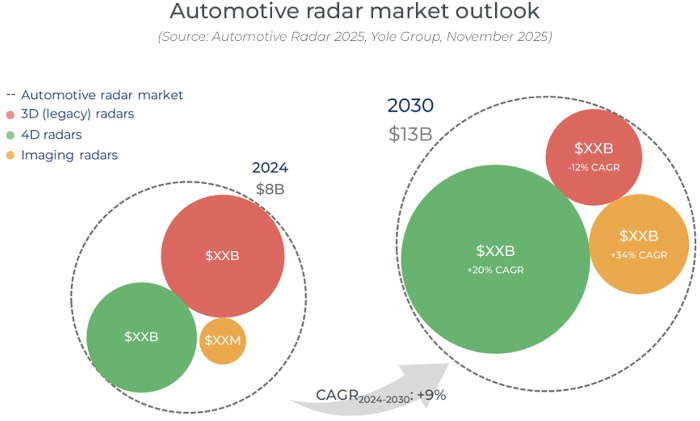 Automotive radar market outlook

(Source: Automotive Radar 2025, Yole Group, November 2025)

-- Automotive radar market
3D (legacy) radars
4D radars
Imaging radars

2024
\$8B

\$XXB

\$XXB

\$XXM

2030
\$13B

\$XXB
-12% CAGR

\$XXB
+20% CAGR

\$XXB
+34% CAGR

$CAGR_{2024-2030}$: +9%